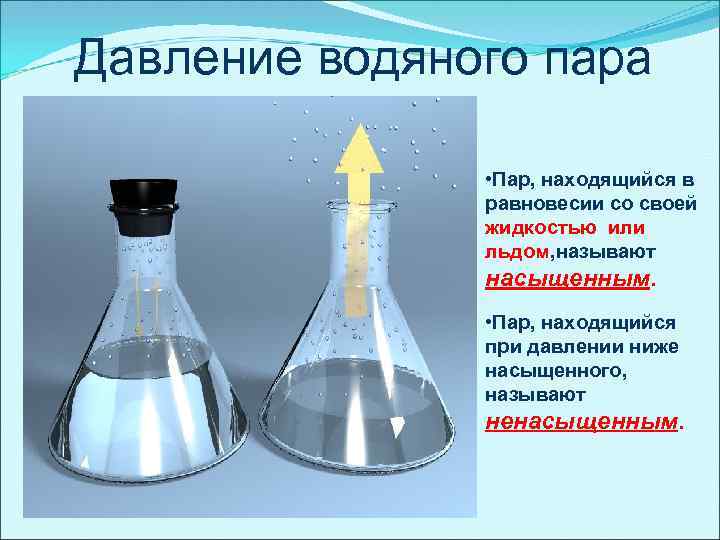 Давление водяного пара

•Пар, находящийся в равновесии со своей жидкостью или льдом,называют насыщенным.

•Пар, находящийся при давлении ниже насыщенного, называют ненасыщенным.